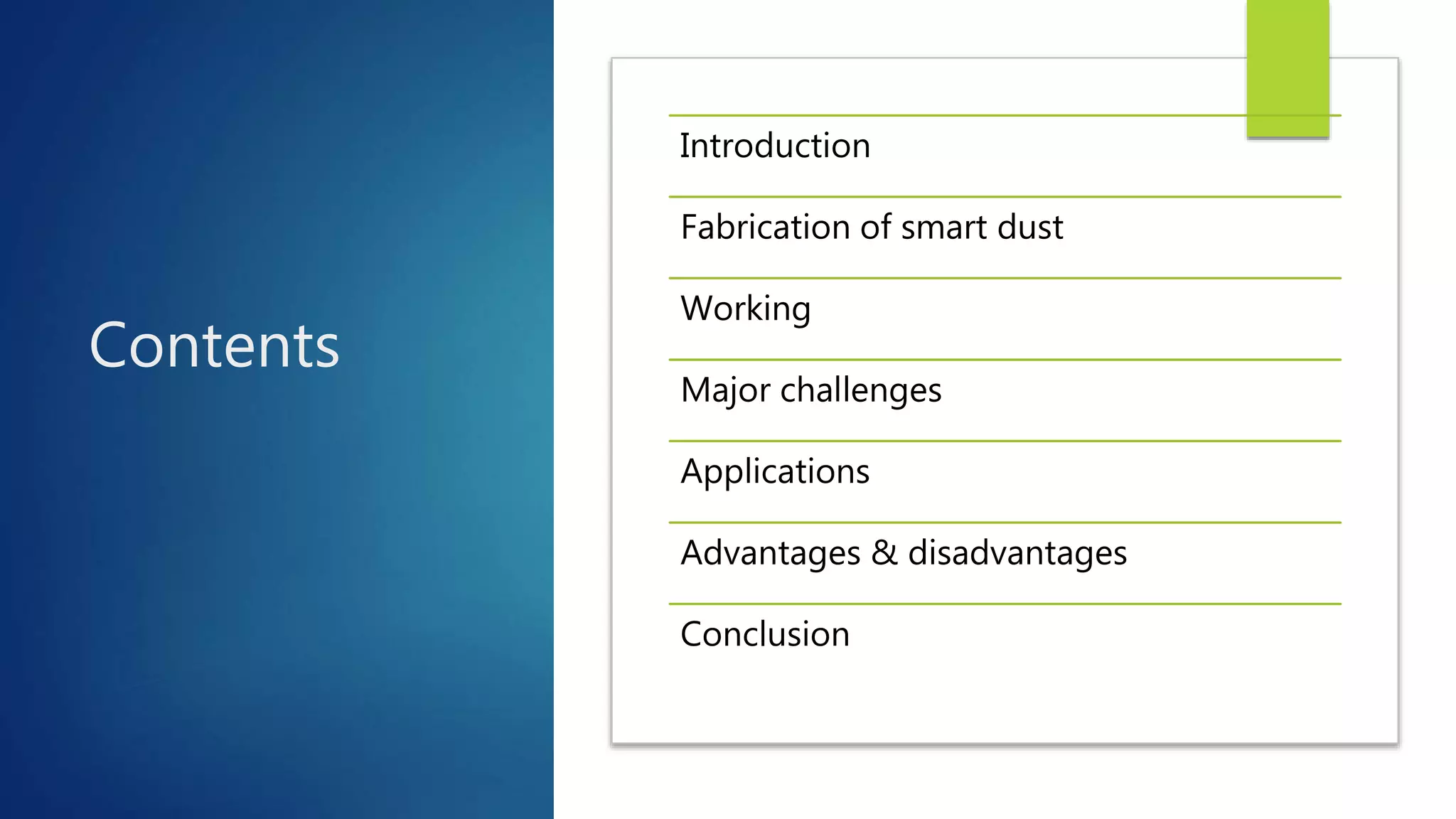 Contents

Introduction

Fabrication of smart dust

Working

Major challenges

Applications

Advantages & disadvantages

Conclusion